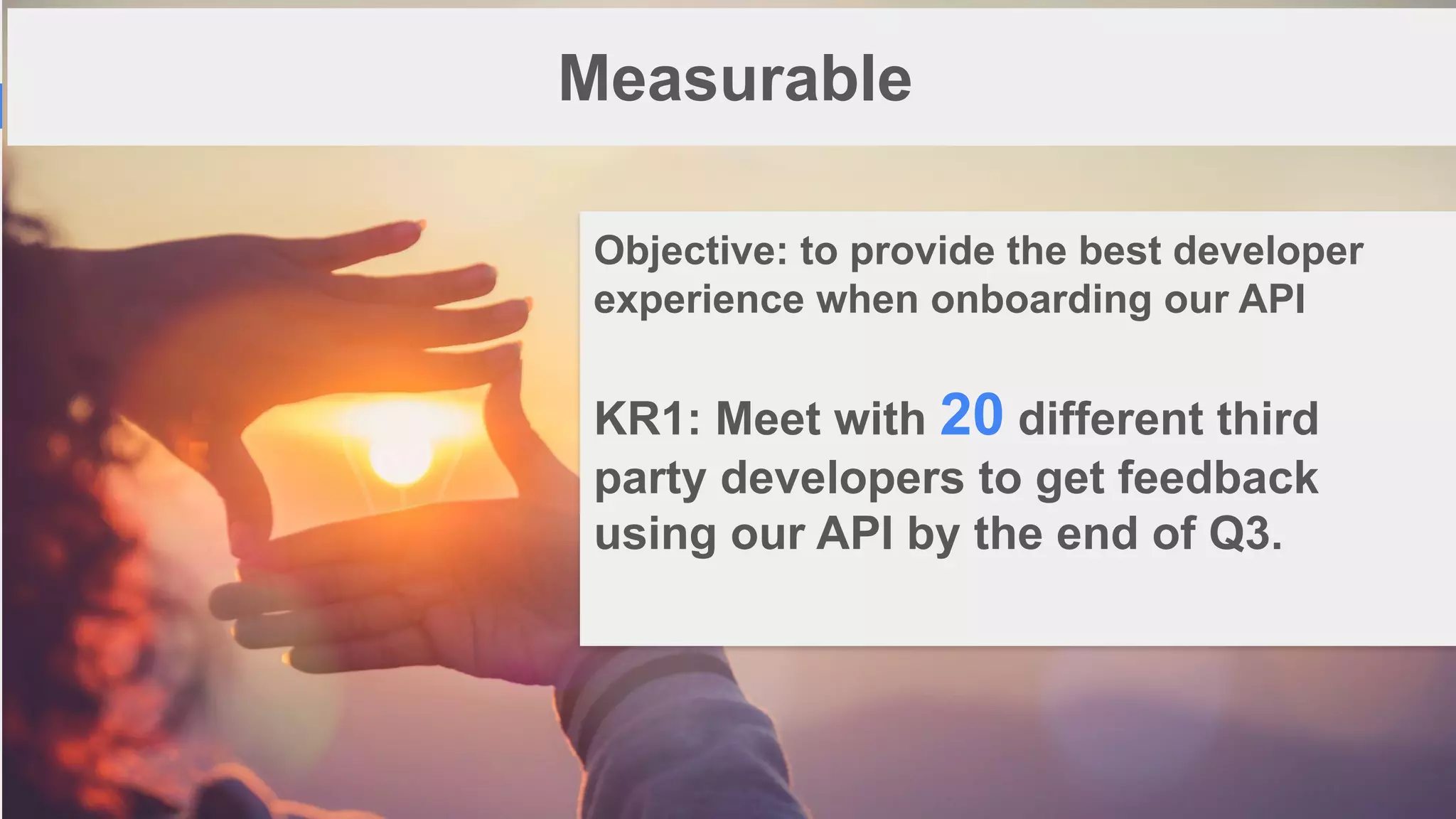 Measurable

Objective: to provide the best developer experience when onboarding our API

KR1: Meet with 20 different third party developers to get feedback using our API by the end of Q3.